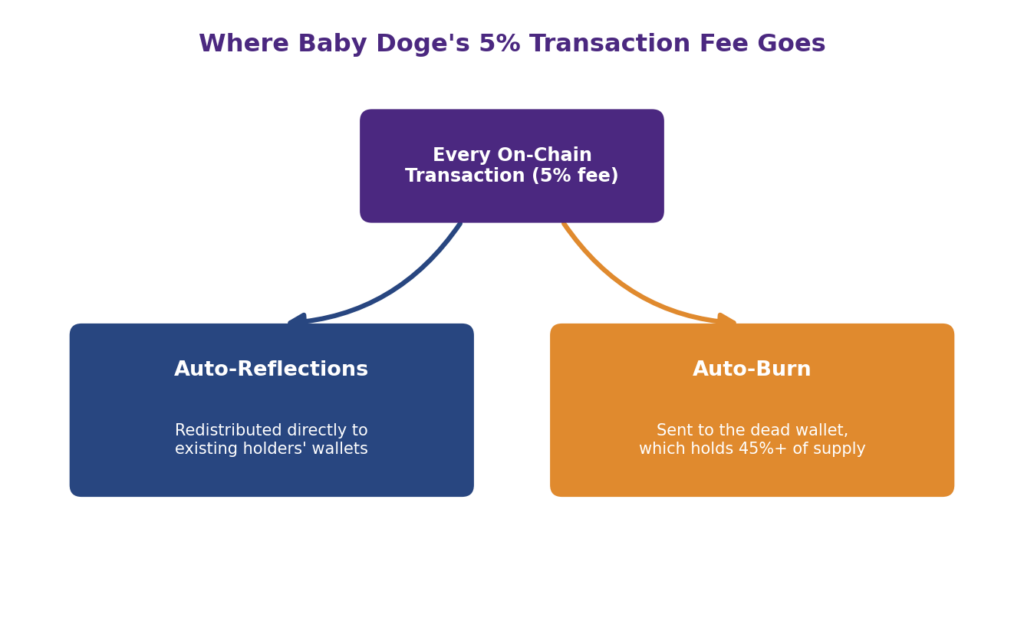 Where Baby Doge's 5% Transaction Fee Goes

Every On-Chain Transaction (5% fee)

Auto-Reflections

Redistributed directly to existing holders' wallets

Auto-Burn

Sent to the dead wallet, which holds 45%+ of supply